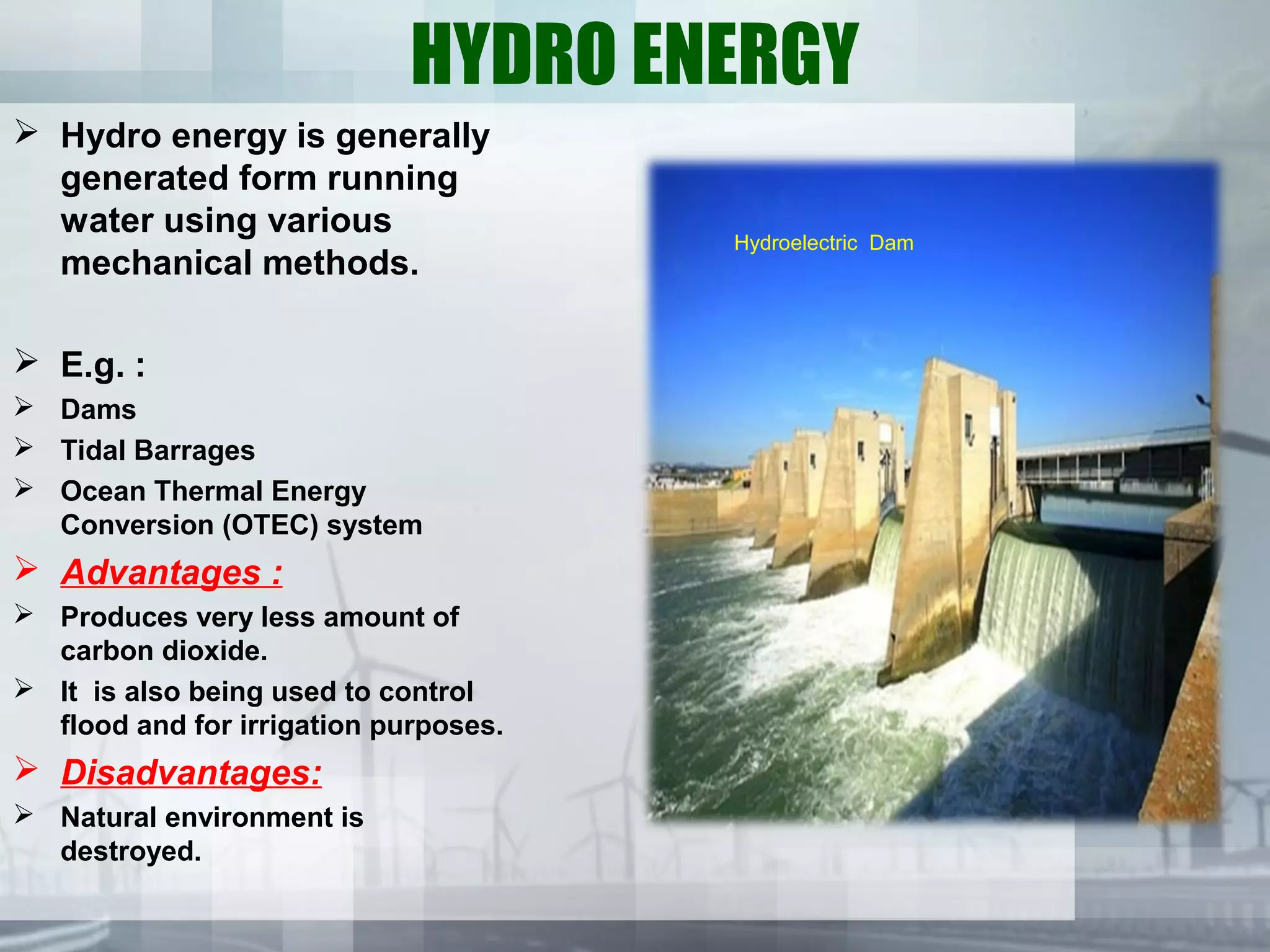 HYDRO ENERGY

➢ Hydro energy is generally generated form running water using various mechanical methods.

➢ E.g. :

➢ Dams

➢ Tidal Barrages

➢ Ocean Thermal Energy Conversion (OTEC) system

➢ Advantages :

➢ Produces very less amount of carbon dioxide.

➢ It is also being used to control flood and for irrigation purposes.

➢ Disadvantages:

➢ Natural environment is destroyed.

Hydroelectric Dam